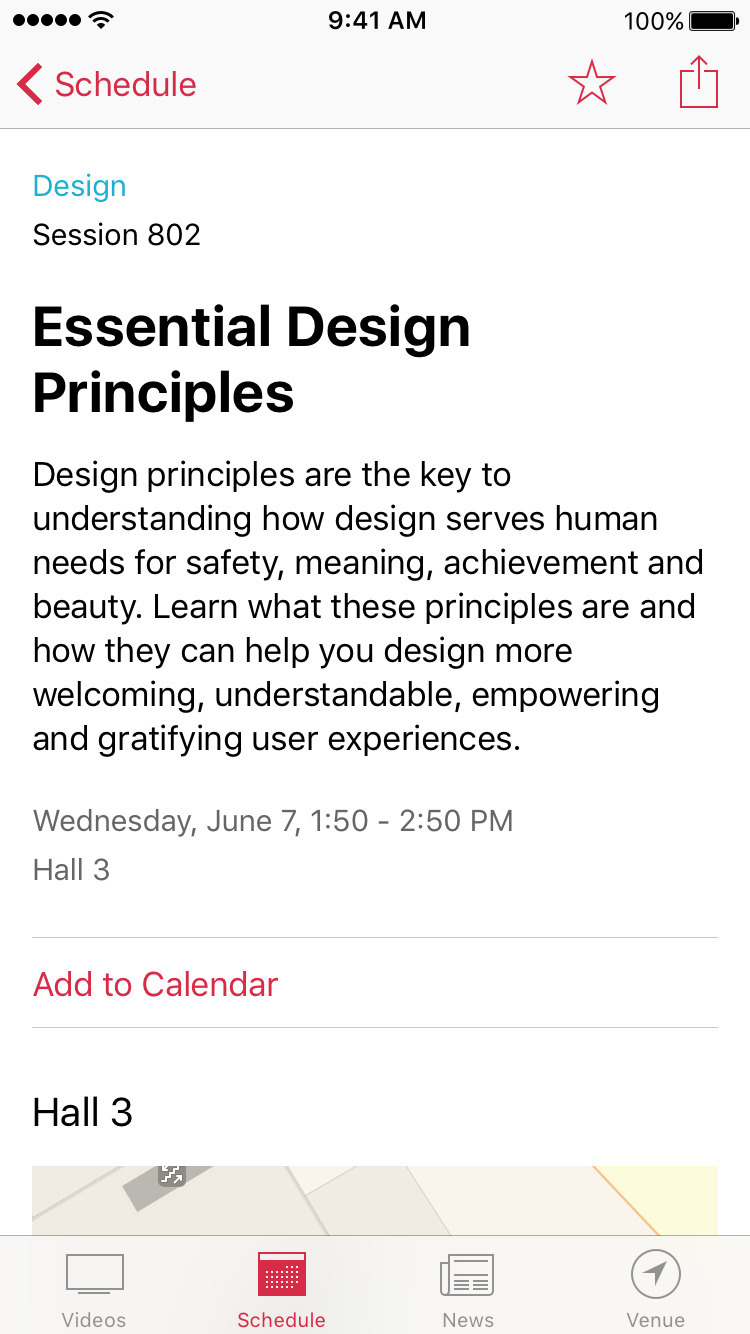 9:41 AM
100%

Schedule

Design
Session 802

Essential Design Principles

Design principles are the key to understanding how design serves human needs for safety, meaning, achievement and beauty. Learn what these principles are and how they can help you design more welcoming, understandable, empowering and gratifying user experiences.

Wednesday, June 7, 1:50 - 2:50 PM
Hall 3

Add to Calendar

Hall 3

Videos
Schedule
News
Venue